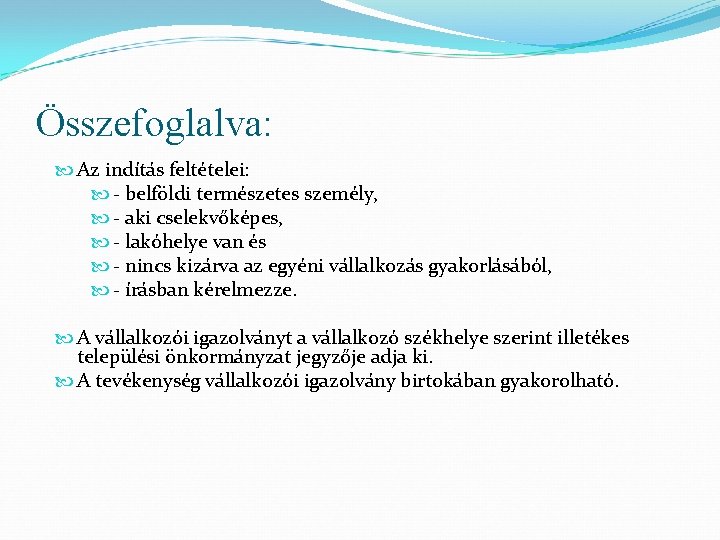 Összefoglalva:

Az indítás feltételei:

- belföldi természetes személy,

- aki cselekvőképes,

- lakóhelye van és

- nincs kizárva az egyéni vállalkozás gyakorlásából,

- írásban kérelmezze.

A vállalkozói igazolványt a vállalkozó székhelye szerint illetékes települési önkormányzat jegyzője adja ki.

A tevékenység vállalkozói igazolvány birtokában gyakorolható.